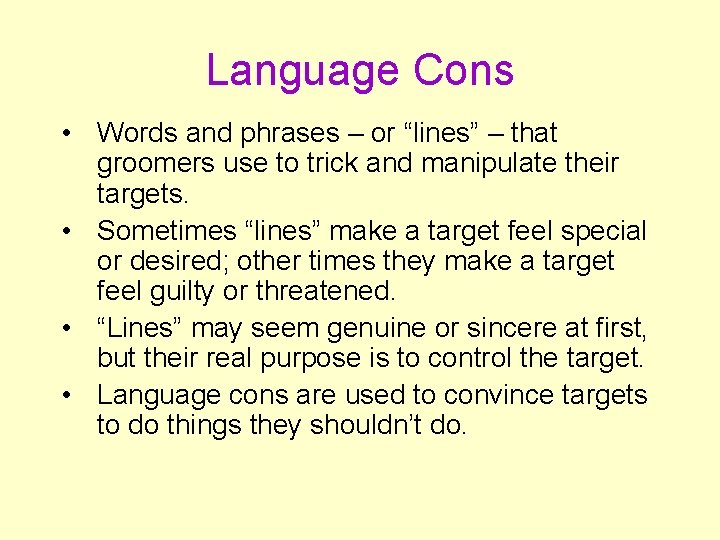 Language Cons

• Words and phrases – or “lines” – that groomers use to trick and manipulate their targets.
• Sometimes “lines” make a target feel special or desired; other times they make a target feel guilty or threatened.
• “Lines” may seem genuine or sincere at first, but their real purpose is to control the target.
• Language cons are used to convince targets to do things they shouldn’t do.